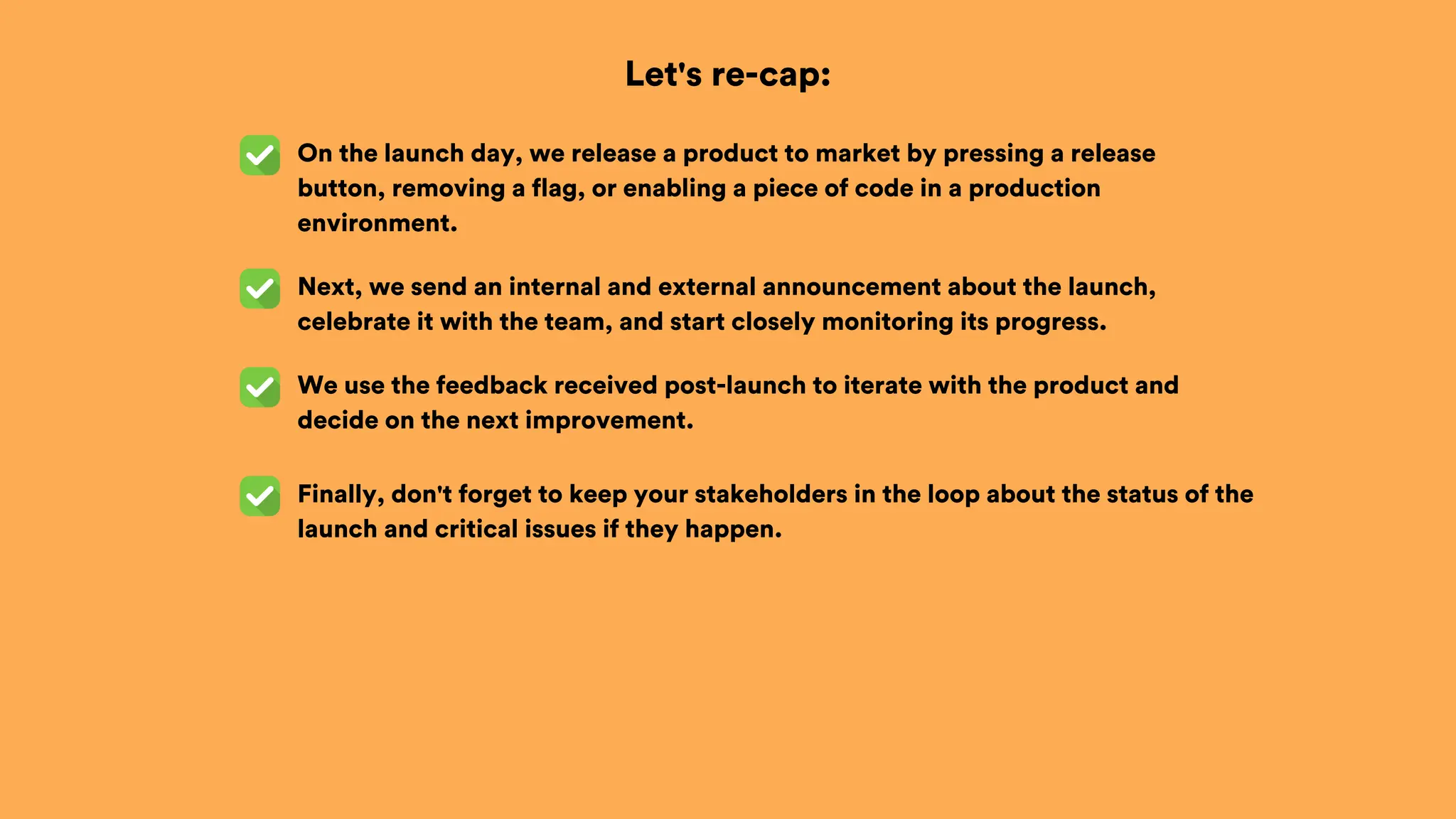 Let's re-cap:

On the launch day, we release a product to market by pressing a release button, removing a flag, or enabling a piece of code in a production environment.

Next, we send an internal and external announcement about the launch, celebrate it with the team, and start closely monitoring its progress.

We use the feedback received post-launch to iterate with the product and decide on the next improvement.

Finally, don't forget to keep your stakeholders in the loop about the status of the launch and critical issues if they happen.